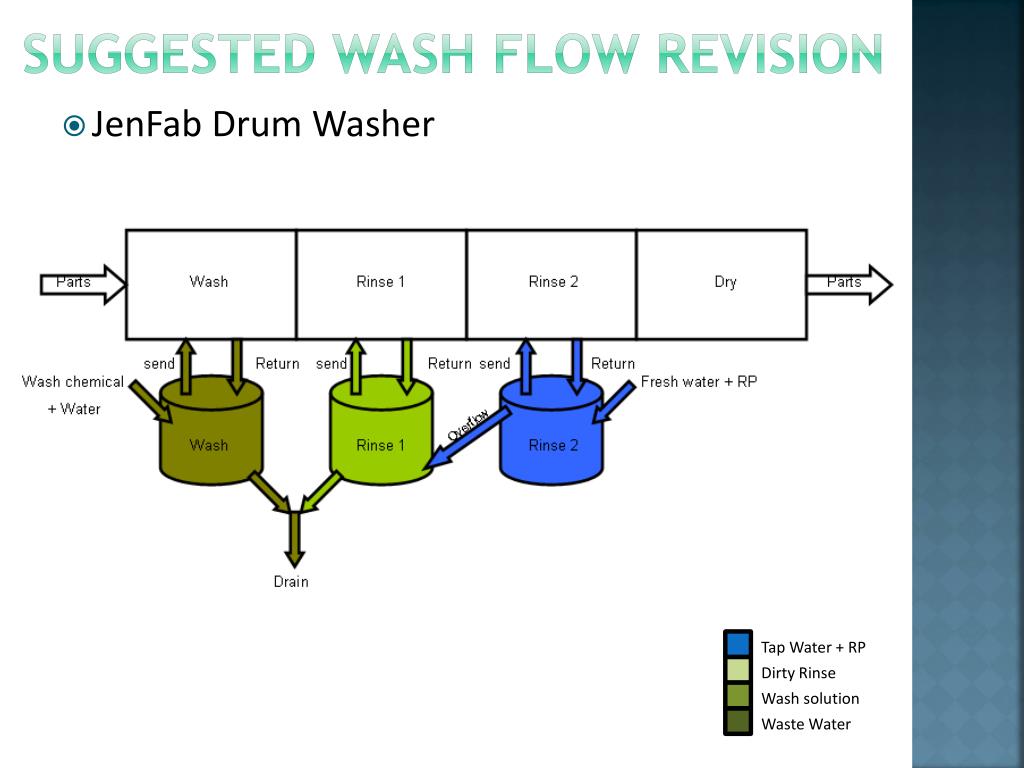 SUGGESTED WASH FLOW REVISION

JenFab Drum Washer

Parts

Wash

Rinse 1

Rinse 2

Dry

Parts

send

Return

send

Return

send

Return

Wash chemical + Water

Fresh water + RP

Wash

Rinse 1

Overflow

Rinse 2

Drain

Tap Water + RP

Dirty Rinse

Wash solution

Waste Water